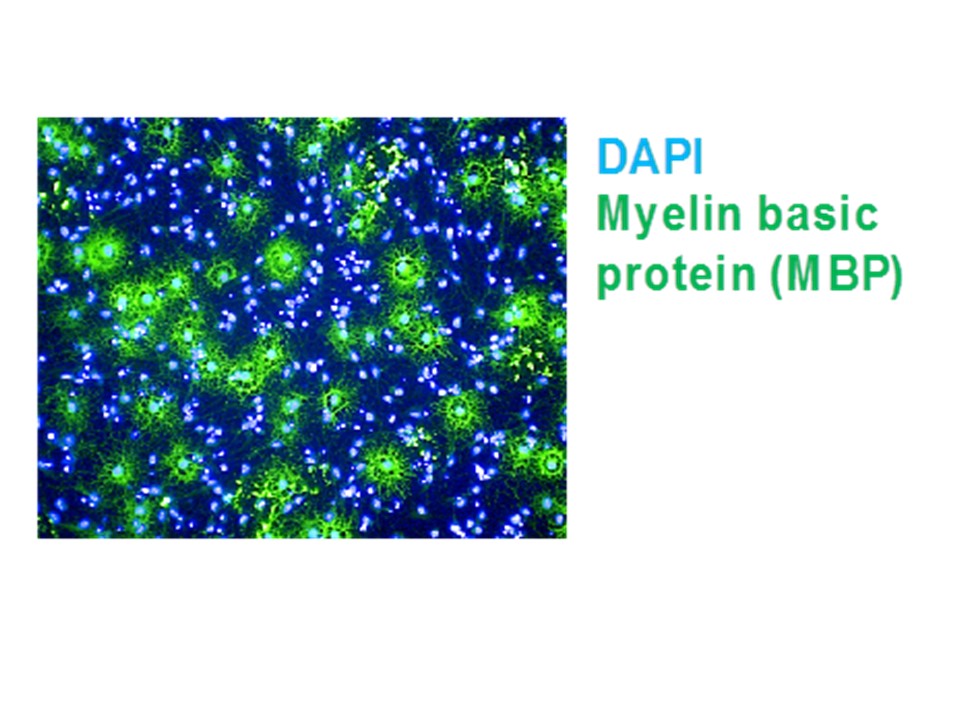 DAPI
Myelin basic protein (MBP)